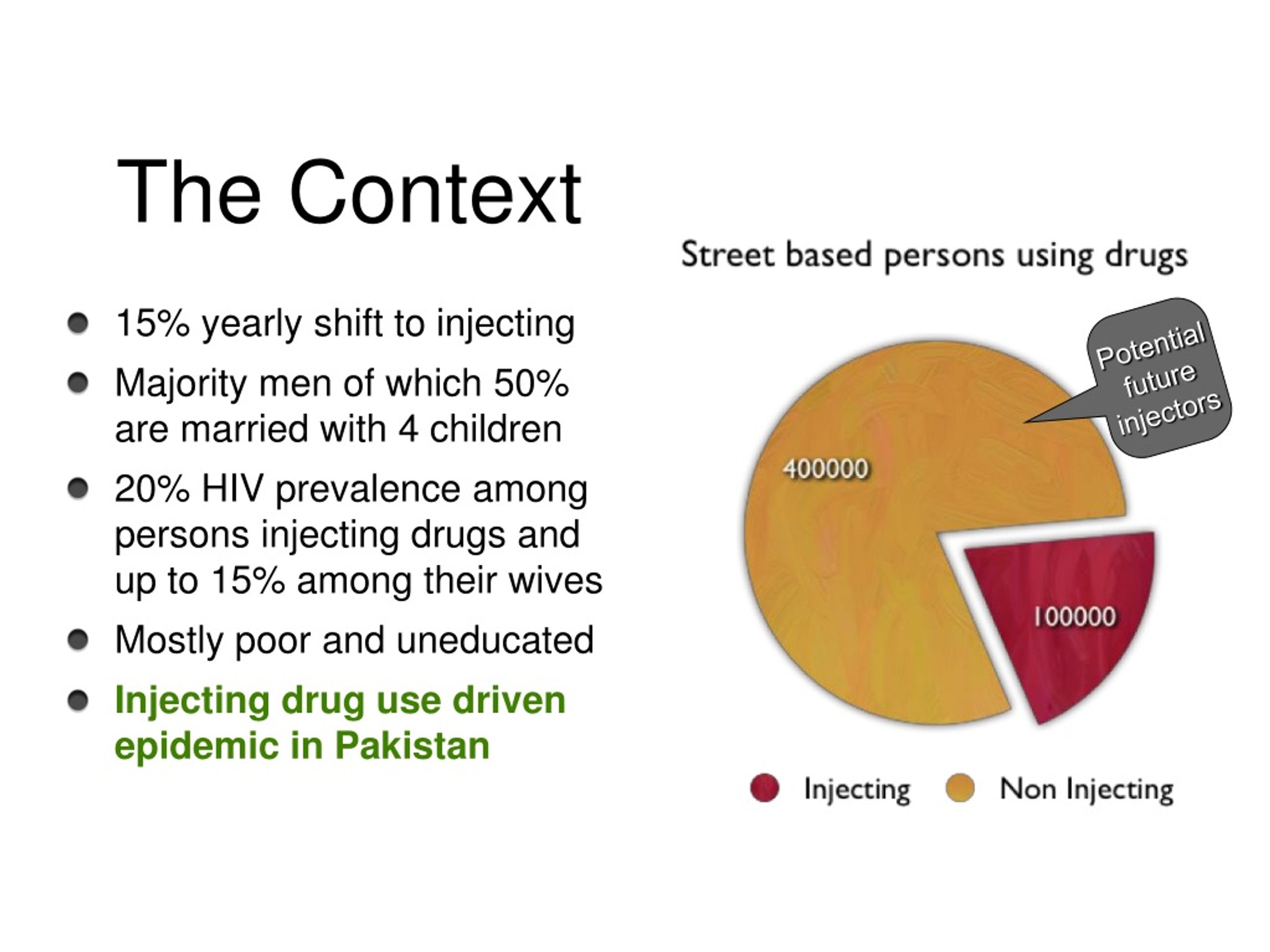 The Context

- 15% yearly shift to injecting
- Majority men of which 50% are married with 4 children
- 20% HIV prevalence among persons injecting drugs and up to 15% among their wives
- Mostly poor and uneducated
- Injecting drug use driven epidemic in Pakistan

Street based persons using drugs

Potential future injectors

400000

100000

Injecting Non Injecting